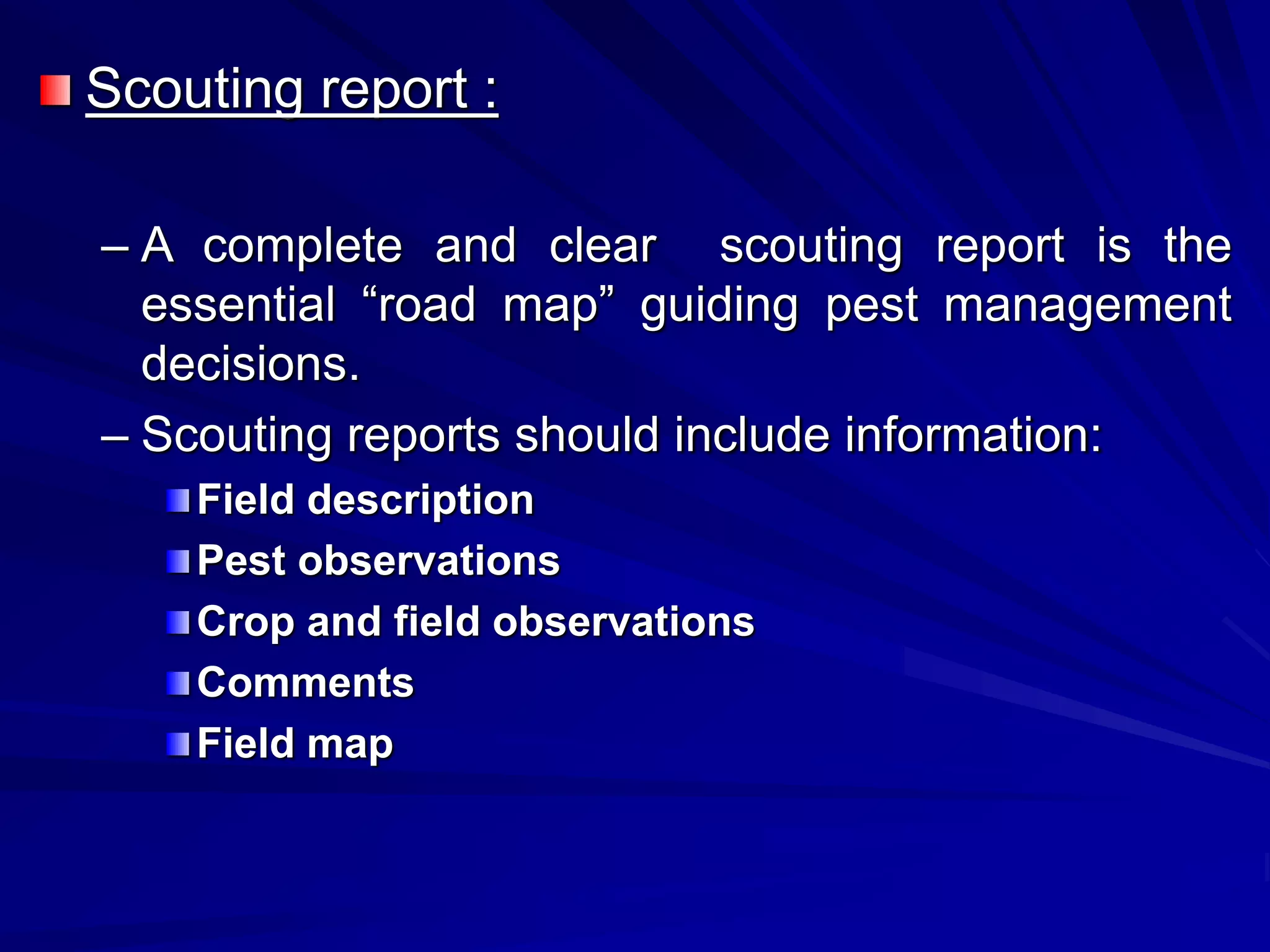 Scouting report :

– A complete and clear scouting report is the essential “road map” guiding pest management decisions.

– Scouting reports should include information:

Field description

Pest observations

Crop and field observations

Comments

Field map